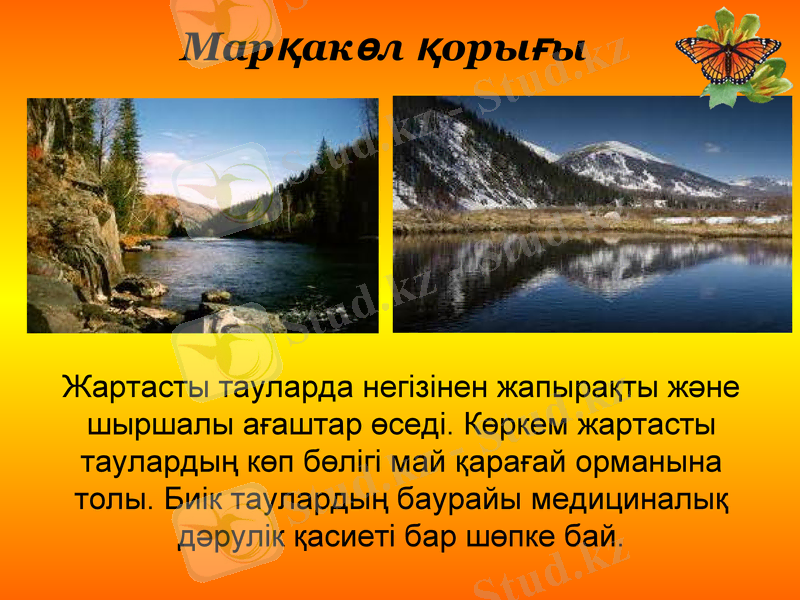 Марқакөл қорығы

Жартасты тауларда негізінен жапырақты және шыршалы ағаштар өседі. Көркем жартасты таулардың көп бөлігі май қарағай орманына толы. Биік таулардың баурайы медициналық дәрулік қасиеті бар шөпке бай.

Stud.kz